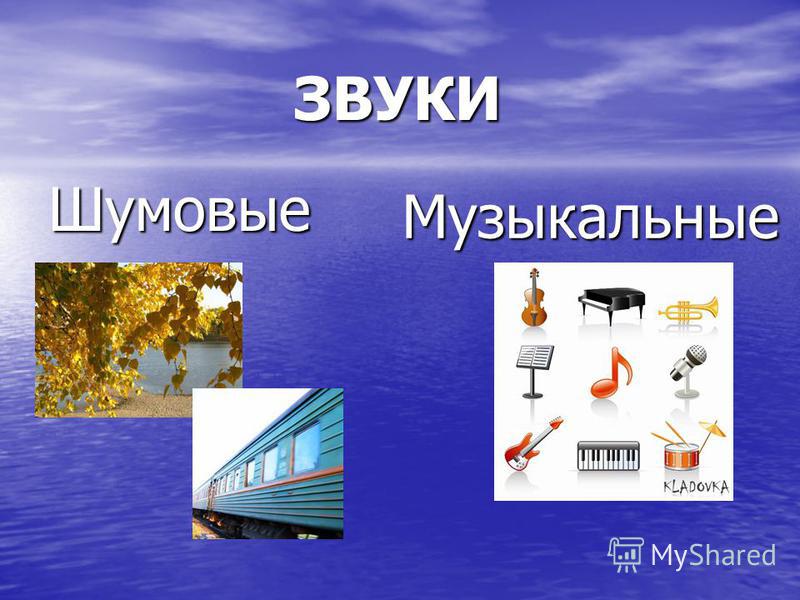 ЗВУКИ

Шумовые

Музыкальные

KLADOVKA

MyShared